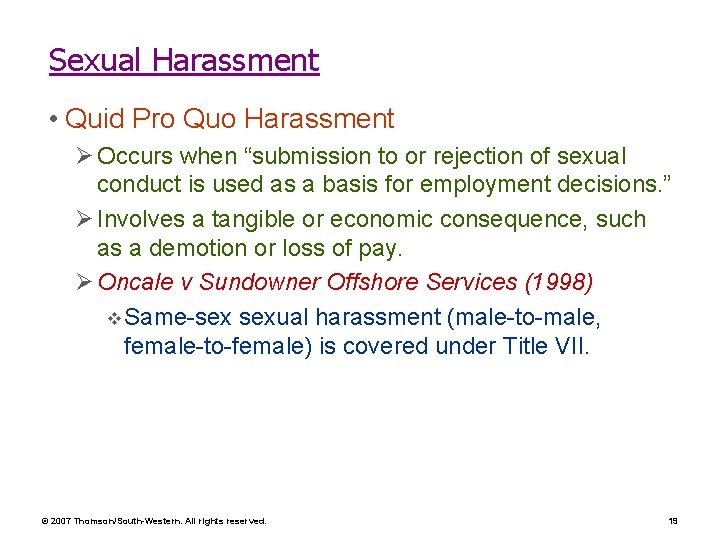 Sexual Harassment

• Quid Pro Quo Harassment

➢ Occurs when “submission to or rejection of sexual conduct is used as a basis for employment decisions.”

➢ Involves a tangible or economic consequence, such as a demotion or loss of pay.

➢ Oncale v Sundowner Offshore Services (1998)

❖ Same-sex sexual harassment (male-to-male, female-to-female) is covered under Title VII.

© 2007 Thomson/South-Western. All rights reserved.

19